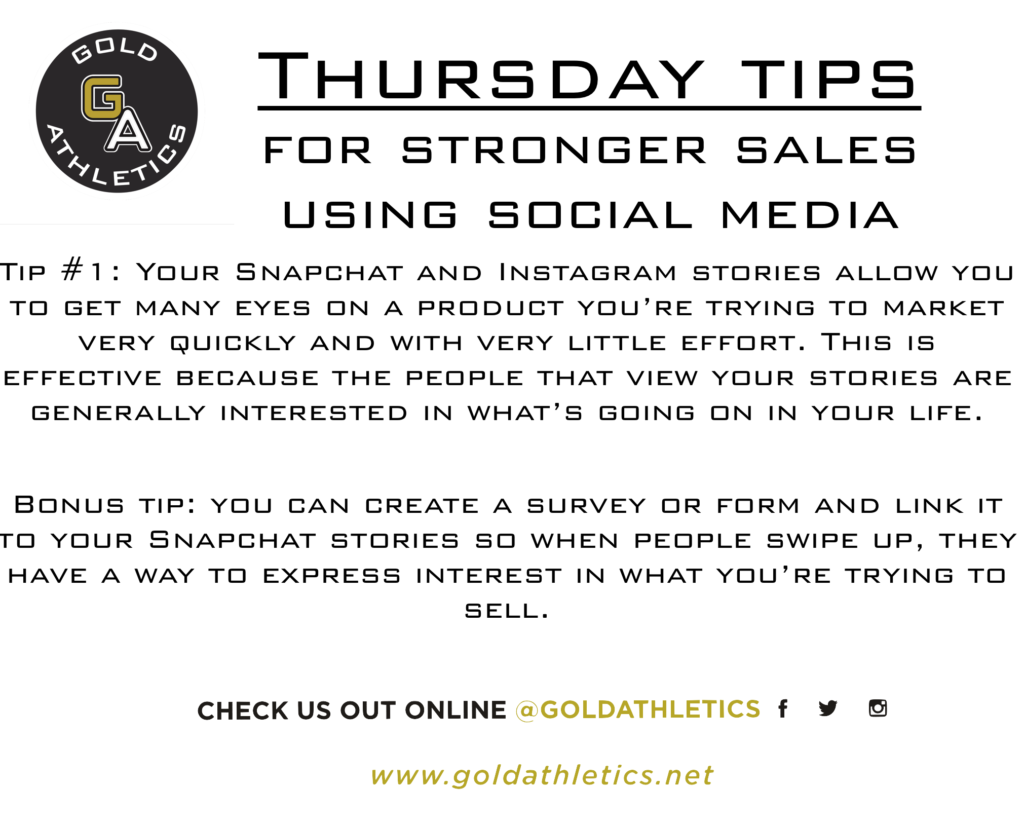 GOLD
GA
ATHLETICS

Thursday tips
for stronger sales
using social media

Tip #1: Your Snapchat and Instagram stories allow you to get many eyes on a product you're trying to market very quickly and with very little effort. This is effective because the people that view your stories are generally interested in what's going on in your life.

Bonus tip: you can create a survey or form and link it to your Snapchat stories so when people swipe up, they have a way to express interest in what you're trying to sell.

CHECK US OUT ONLINE @GOLDATHLETICS

www.goldathletics.net